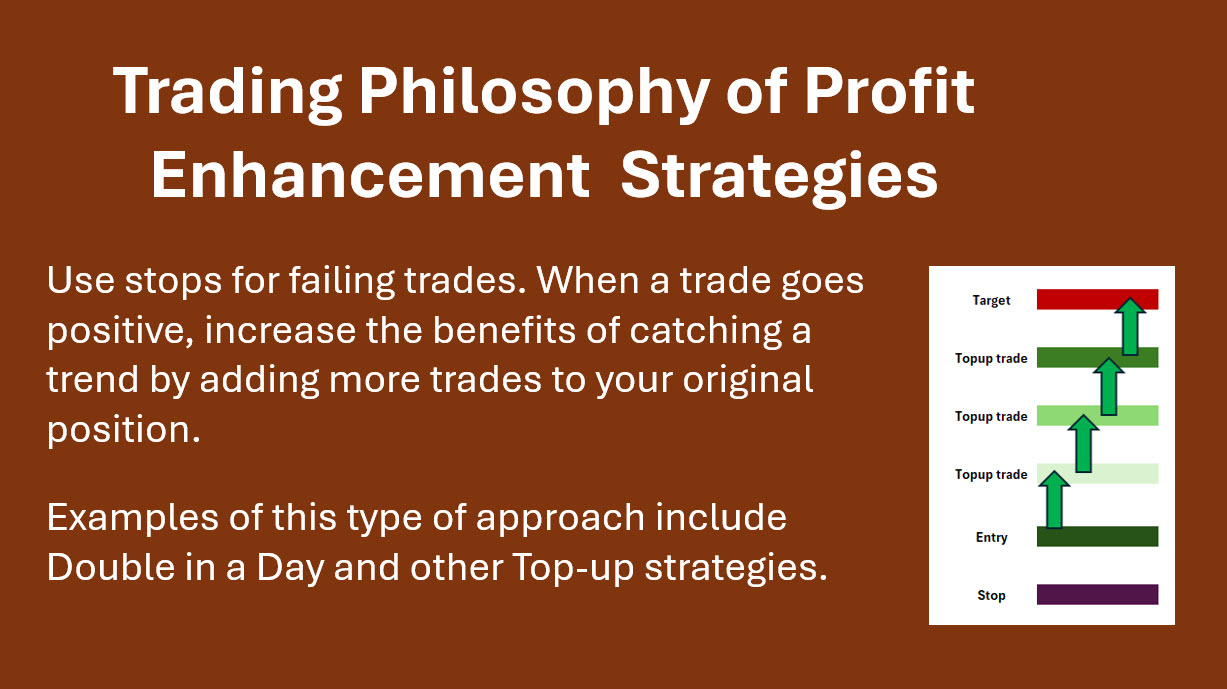 Trading Philosophy of Profit Enhancement Strategies

Use stops for failing trades. When a trade goes positive, increase the benefits of catching a trend by adding more trades to your original position.

Examples of this type of approach include Double in a Day and other Top-up strategies.

Target

Topup trade

Topup trade

Topup trade

Entry

Stop